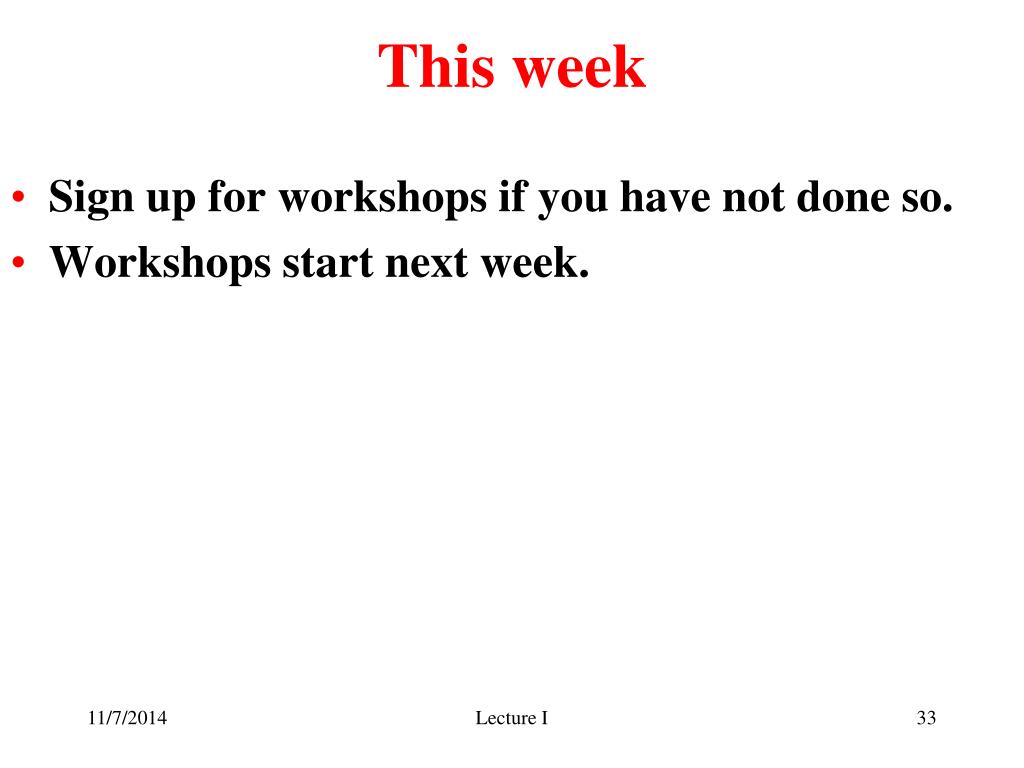 This week

• Sign up for workshops if you have not done so.
• Workshops start next week.

11/7/2014 Lecture I 33